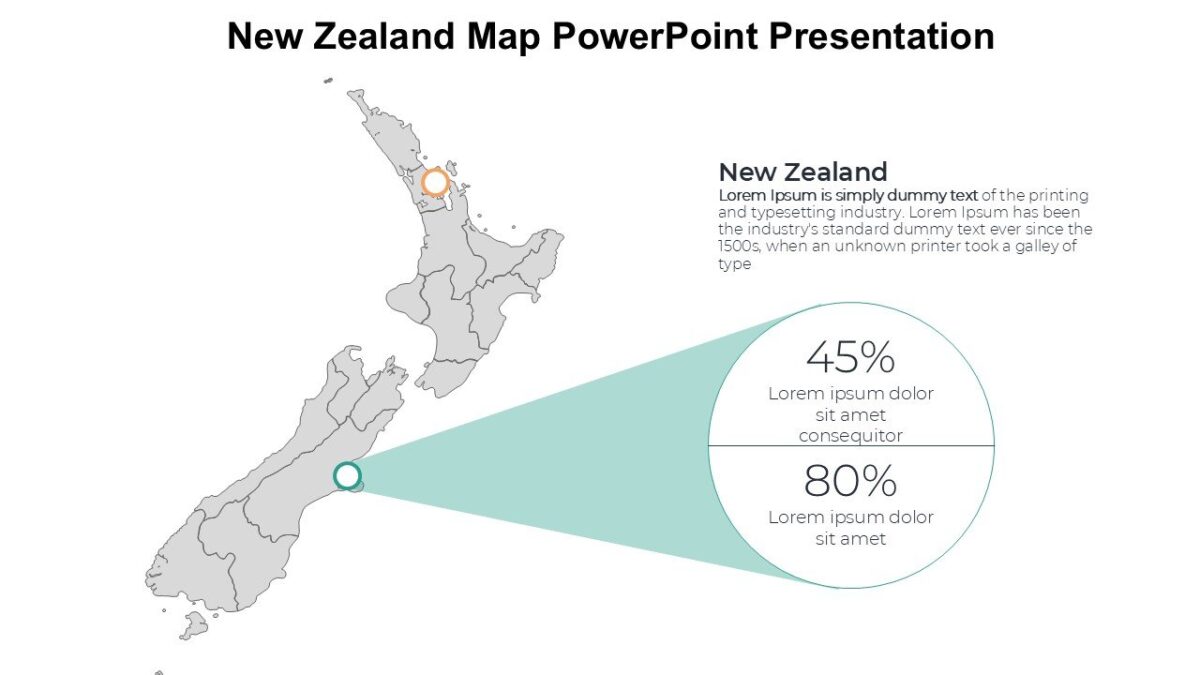 New Zealand Map PowerPoint Presentation

New Zealand

Lorem Ipsum is simply dummy text of the printing and typesetting industry. Lorem Ipsum has been the industry's standard dummy text ever since the 1500s, when an unknown printer took a galley of type

45%

Lorem ipsum dolor sit amet consequitor

80%

Lorem ipsum dolor sit amet